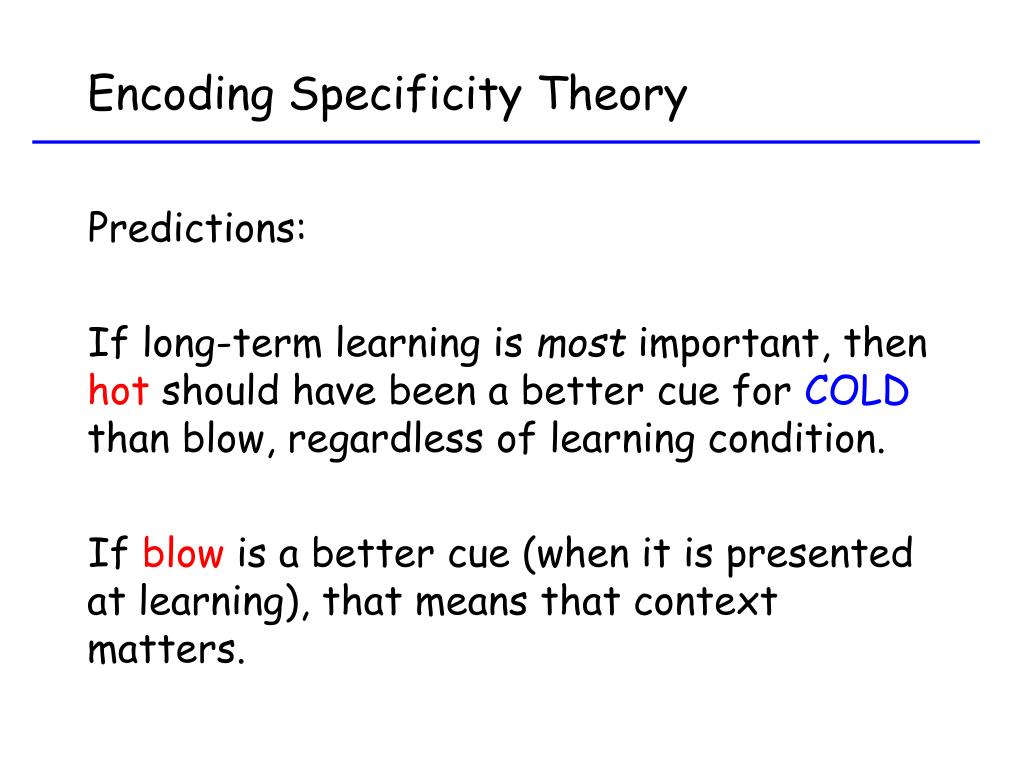 Encoding Specificity Theory

Predictions:

If long-term learning is most important, then hot should have been a better cue for COLD than blow, regardless of learning condition.

If blow is a better cue (when it is presented at learning), that means that context matters.